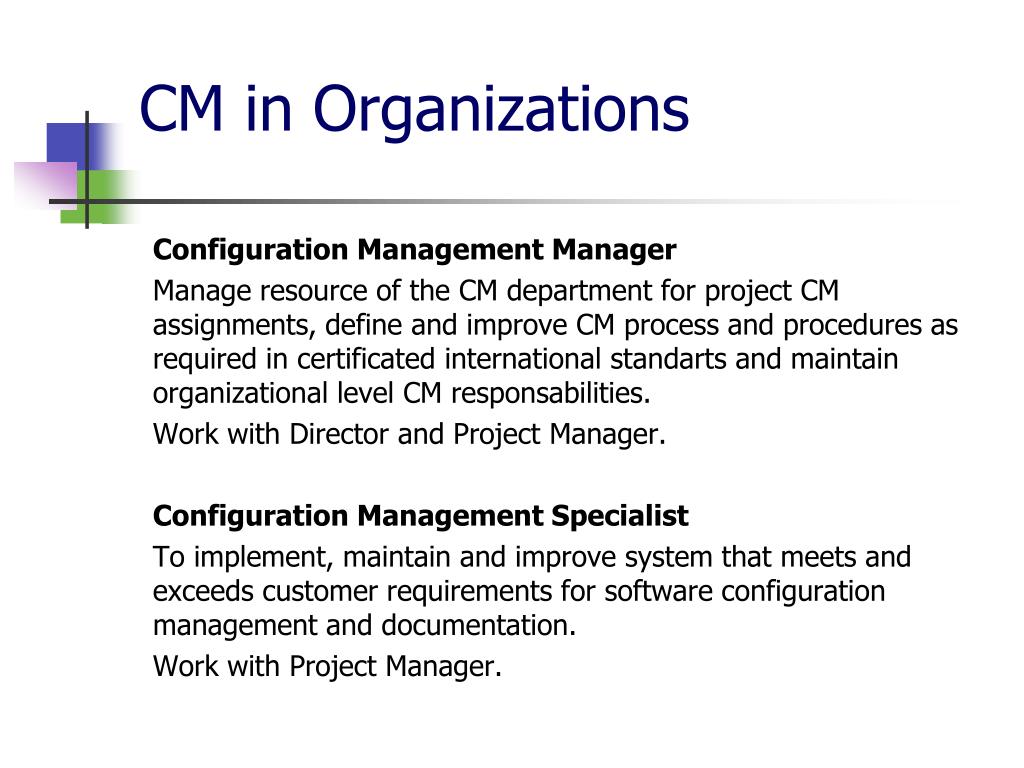 CM in Organizations

Configuration Management Manager

Manage resource of the CM department for project CM assignments, define and improve CM process and procedures as required in certificated international standarts and maintain organizational level CM responsabilities.

Work with Director and Project Manager.

Configuration Management Specialist

To implement, maintain and improve system that meets and exceeds customer requirements for software configuration management and documentation.

Work with Project Manager.